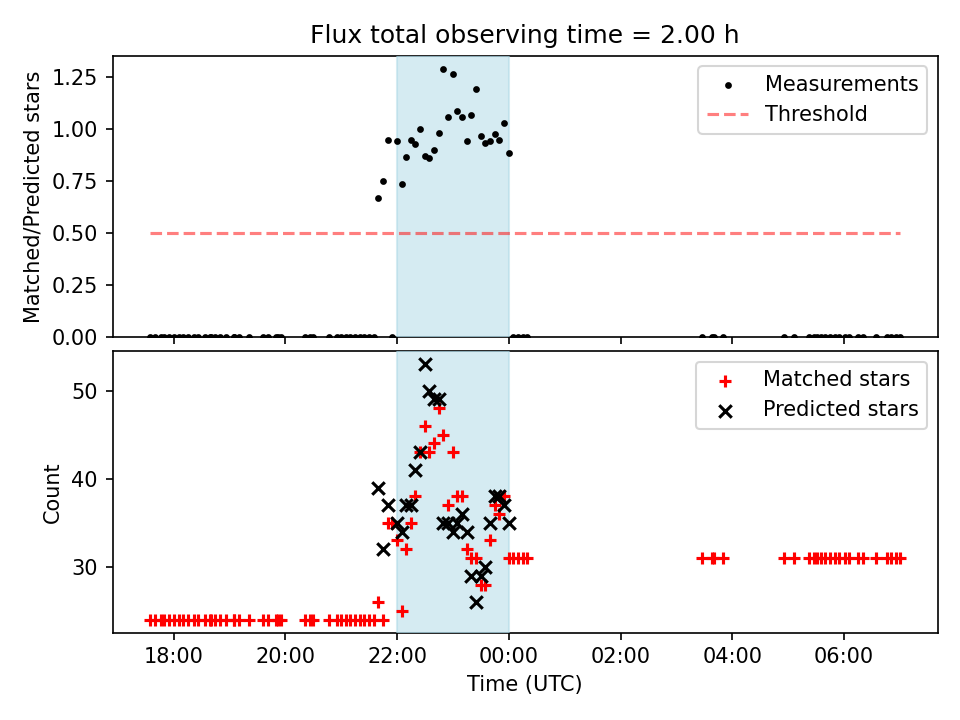 Flux total observing time = 2.00 h

Matched/Predicted stars

1.25
1.00
0.75
0.50
0.25
0.00

Measurements
Threshold

Count

50
40
30

Matched stars
Predicted stars

18:00
20:00
22:00
00:00
02:00
04:00
06:00

Time (UTC)